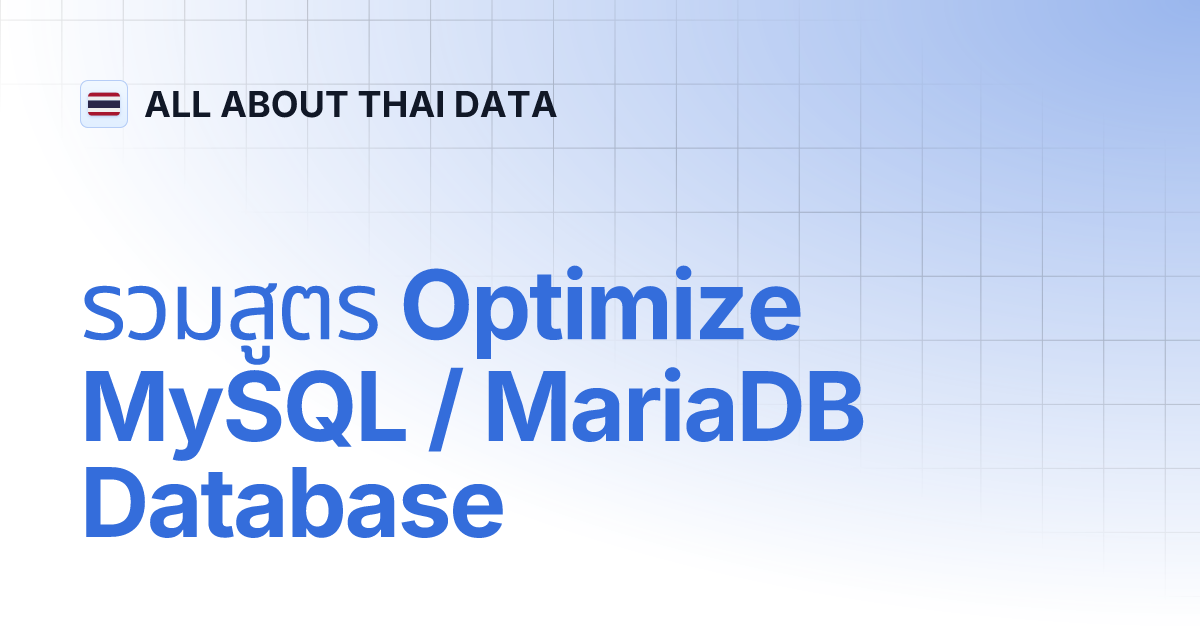 ALL ABOUT THAI DATA

รวมสูตร Optimize MySQL / MariaDB Database